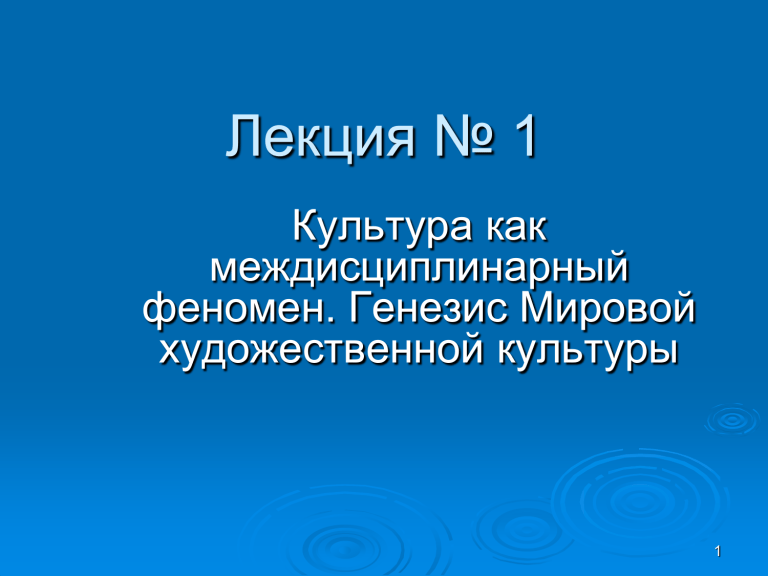 Лекция № 1

Культура как междисциплинарный феномен. Генезис Мировой художественной культуры

1